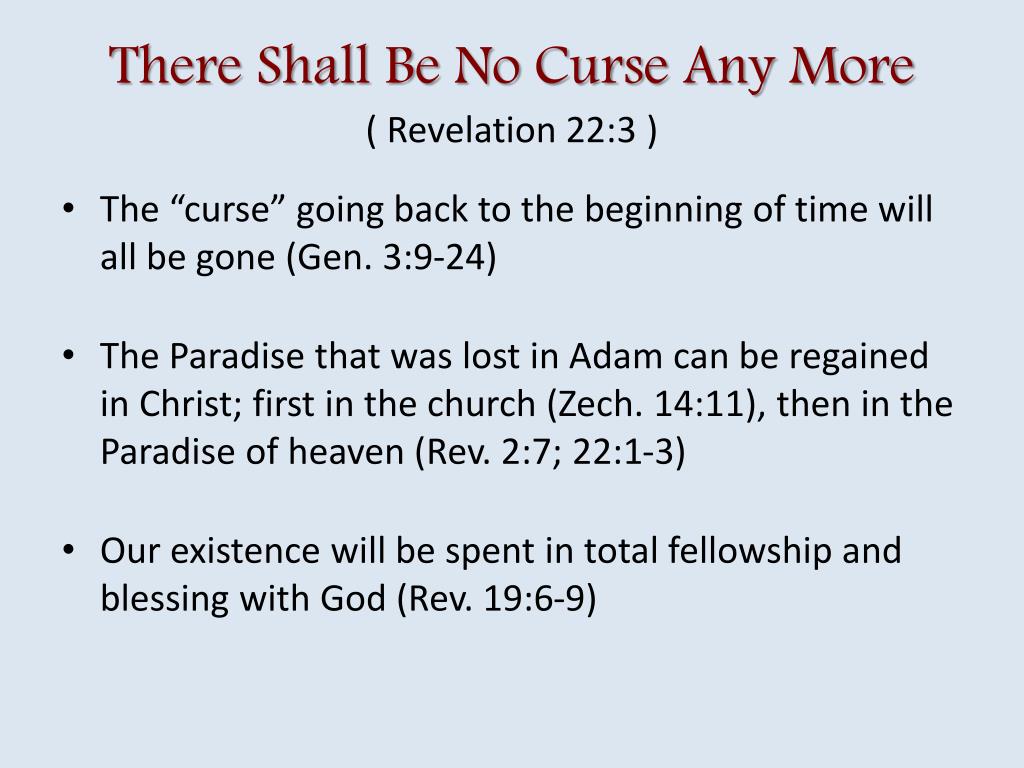 There Shall Be No Curse Any More

( Revelation 22:3 )

• The “curse” going back to the beginning of time will all be gone (Gen. 3:9-24)

• The Paradise that was lost in Adam can be regained in Christ; first in the church (Zech. 14:11), then in the Paradise of heaven (Rev. 2:7; 22:1-3)

• Our existence will be spent in total fellowship and blessing with God (Rev. 19:6-9)